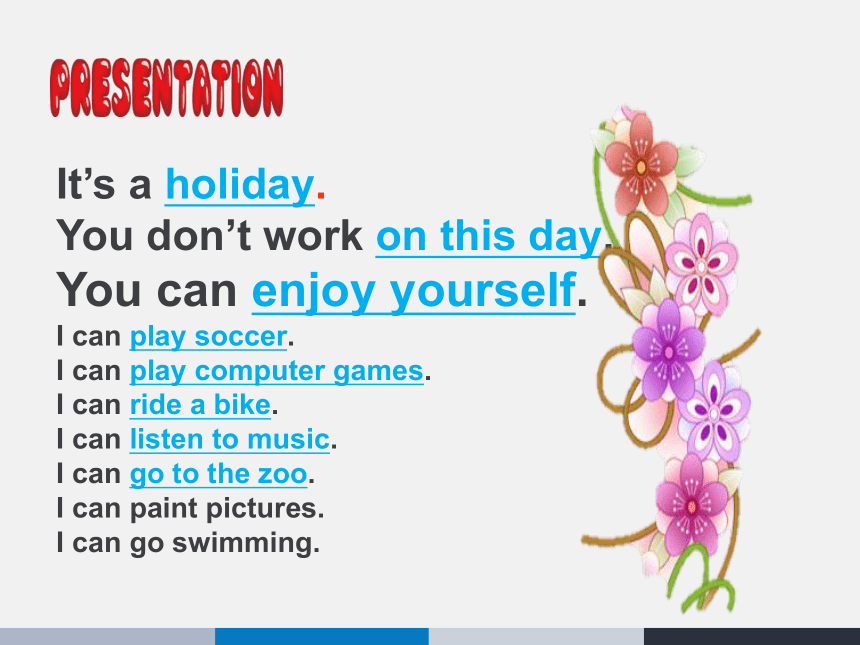 PRESENTATION

It's a holiday.
You don't work on this day.
You can enjoy yourself.
I can play soccer.
I can play computer games.
I can ride a bike.
I can listen to music.
I can go to the zoo.
I can paint pictures.
I can go swimming.